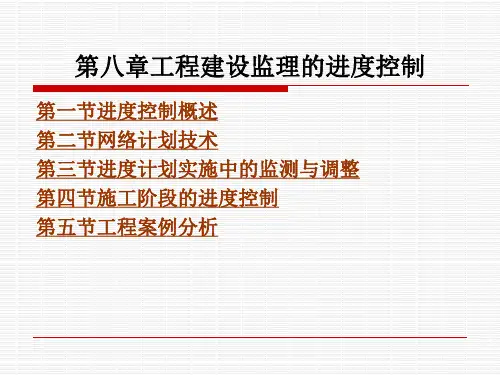 第八章工程建设监理的进度控制

第一节进度控制概述
第二节网络计划技术
第三节进度计划实施中的监测与调整
第四节施工阶段的进度控制
第五节工程案例分析